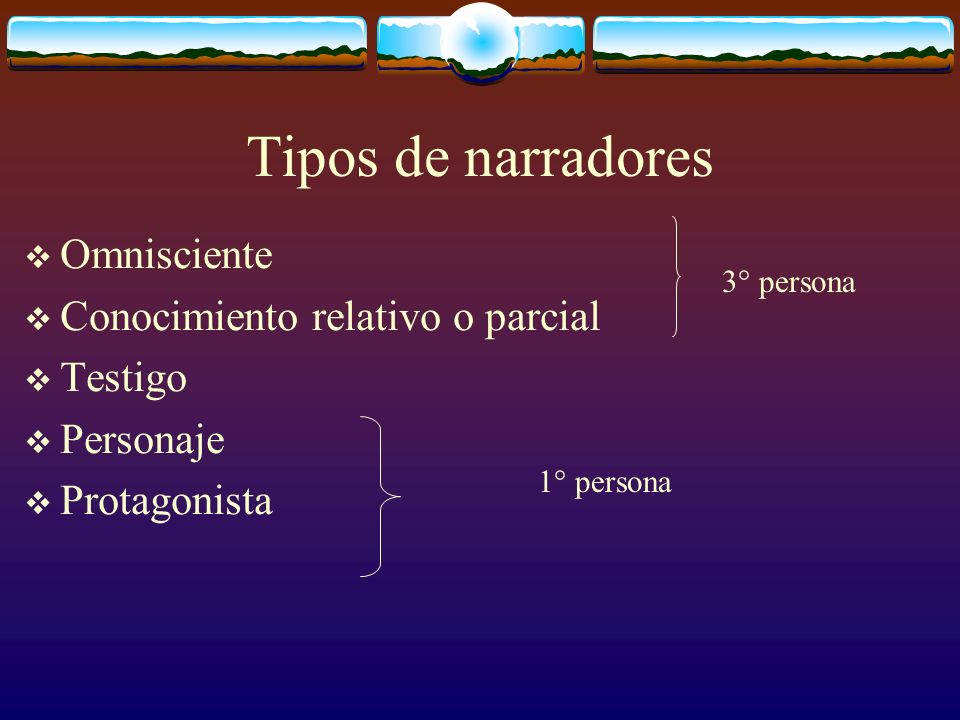 Tipos de narradores

❖ Omnisciente
❖ Conocimiento relativo o parcial
❖ Testigo
❖ Personaje
❖ Protagonista

3° persona

1° persona